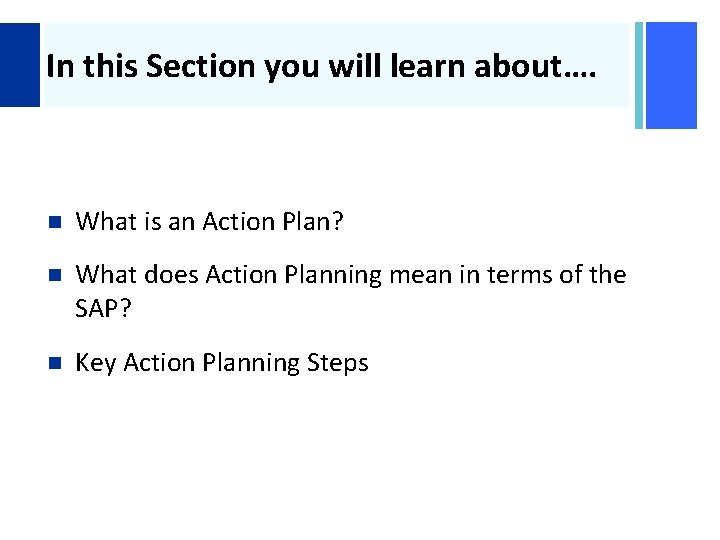 In this Section you will learn about….

What is an Action Plan?

What does Action Planning mean in terms of the SAP?

Key Action Planning Steps